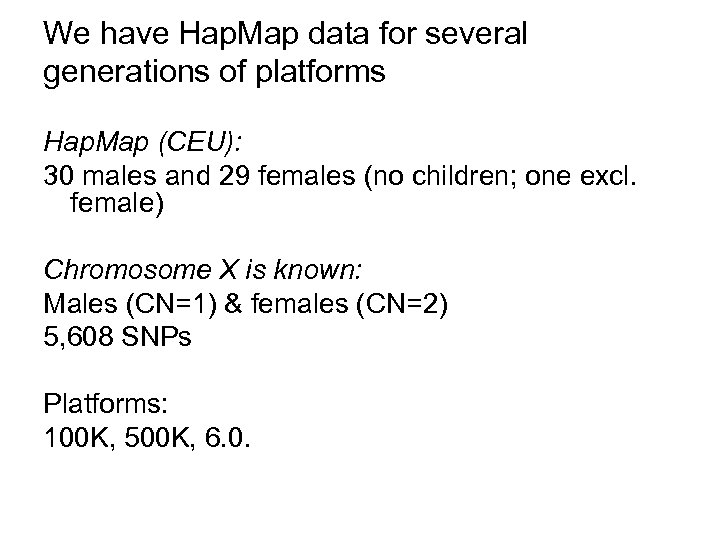 We have HapMap data for several generations of platforms

HapMap (CEU):
30 males and 29 females (no children; one excl. female)

Chromosome X is known:
Males (CN=1) & females (CN=2)
5,608 SNPs

Platforms:
100K, 500K, 6.0.